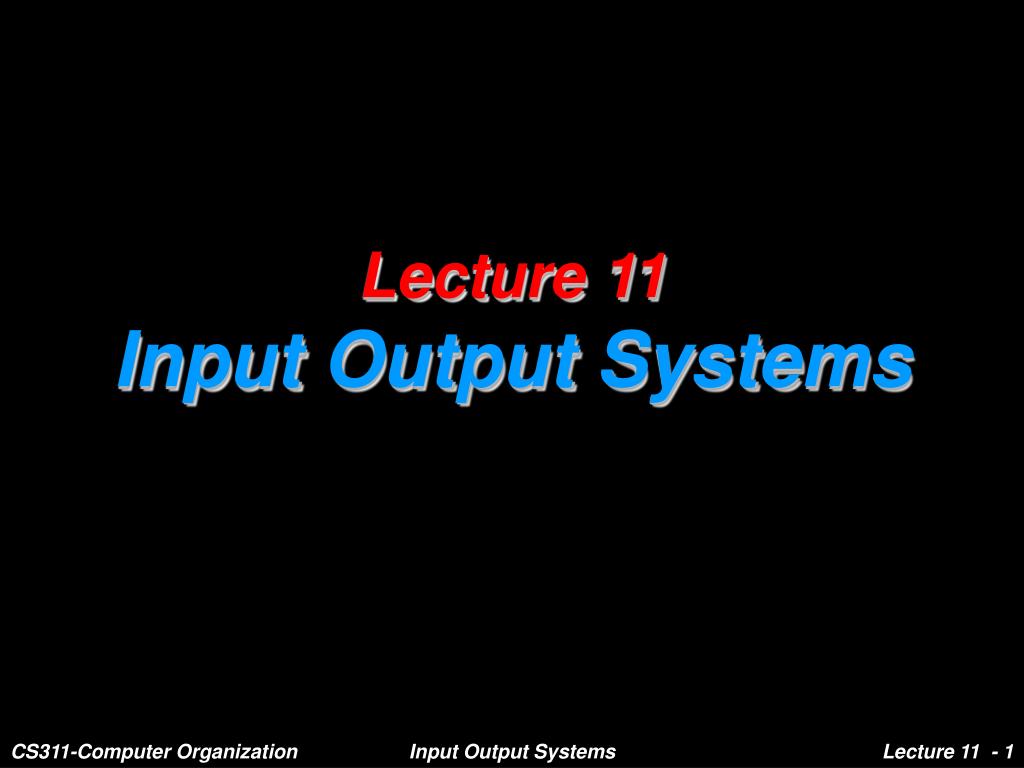 Lecture 11
Input Output Systems

CS311-Computer Organization Input Output Systems Lecture 11 - 1